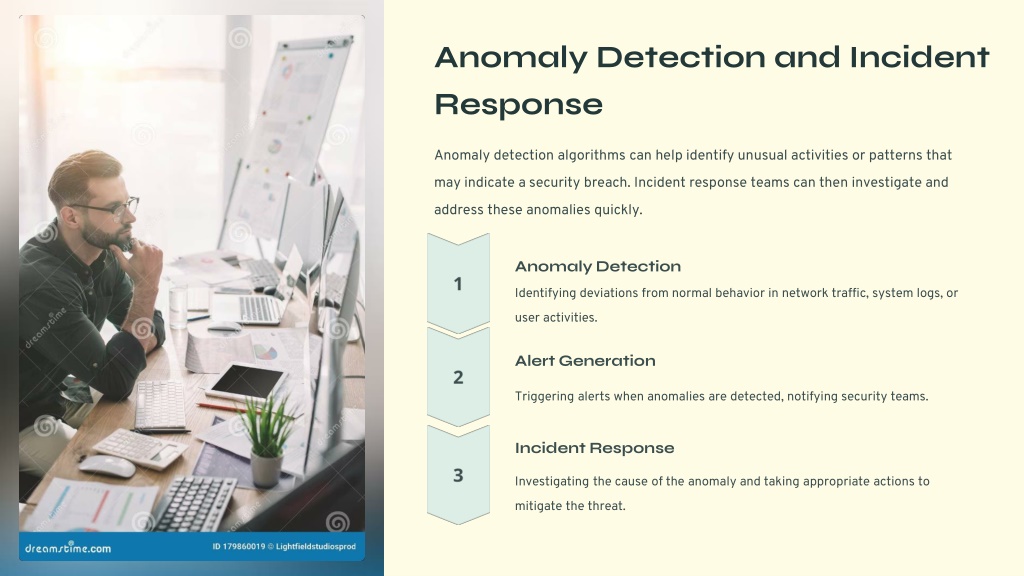 dreamstime

dreamstime.com

ID 179860019 © Lightfieldstudiosprod

Anomaly Detection and Incident Response

Anomaly detection algorithms can help identify unusual activities or patterns that may indicate a security breach. Incident response teams can then investigate and address these anomalies quickly.

1

Anomaly Detection

Identifying deviations from normal behavior in network traffic, system logs, or user activities.

2

Alert Generation

Triggering alerts when anomalies are detected, notifying security teams.

3

Incident Response

Investigating the cause of the anomaly and taking appropriate actions to mitigate the threat.